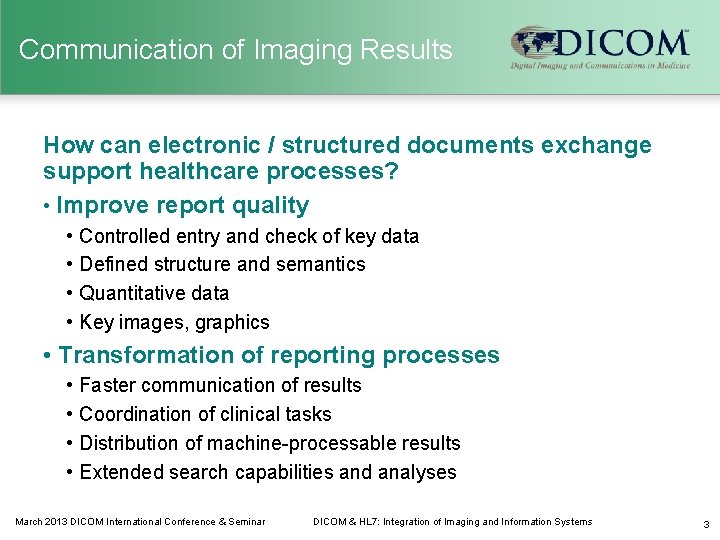 Communication of Imaging Results

DICOM™
Digital Imaging and Communications in Medicine

How can electronic / structured documents exchange support healthcare processes?

• Improve report quality
• Controlled entry and check of key data
• Defined structure and semantics
• Quantitative data
• Key images, graphics

• Transformation of reporting processes
• Faster communication of results
• Coordination of clinical tasks
• Distribution of machine-processable results
• Extended search capabilities and analyses

March 2013 DICOM International Conference & Seminar DICOM & HL7: Integration of Imaging and Information Systems 3